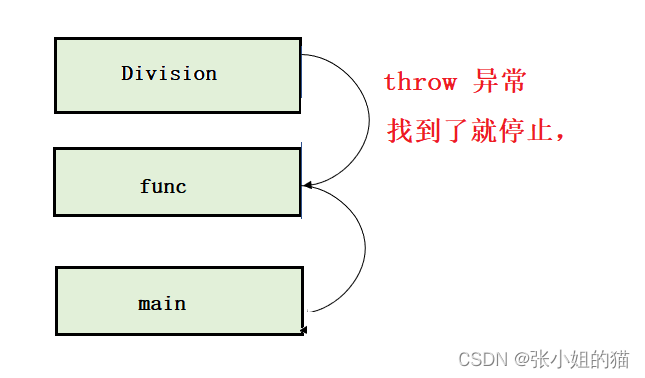 Division

func

main

throw 异常

找到了就停止，

CSDN @张小姐的猫